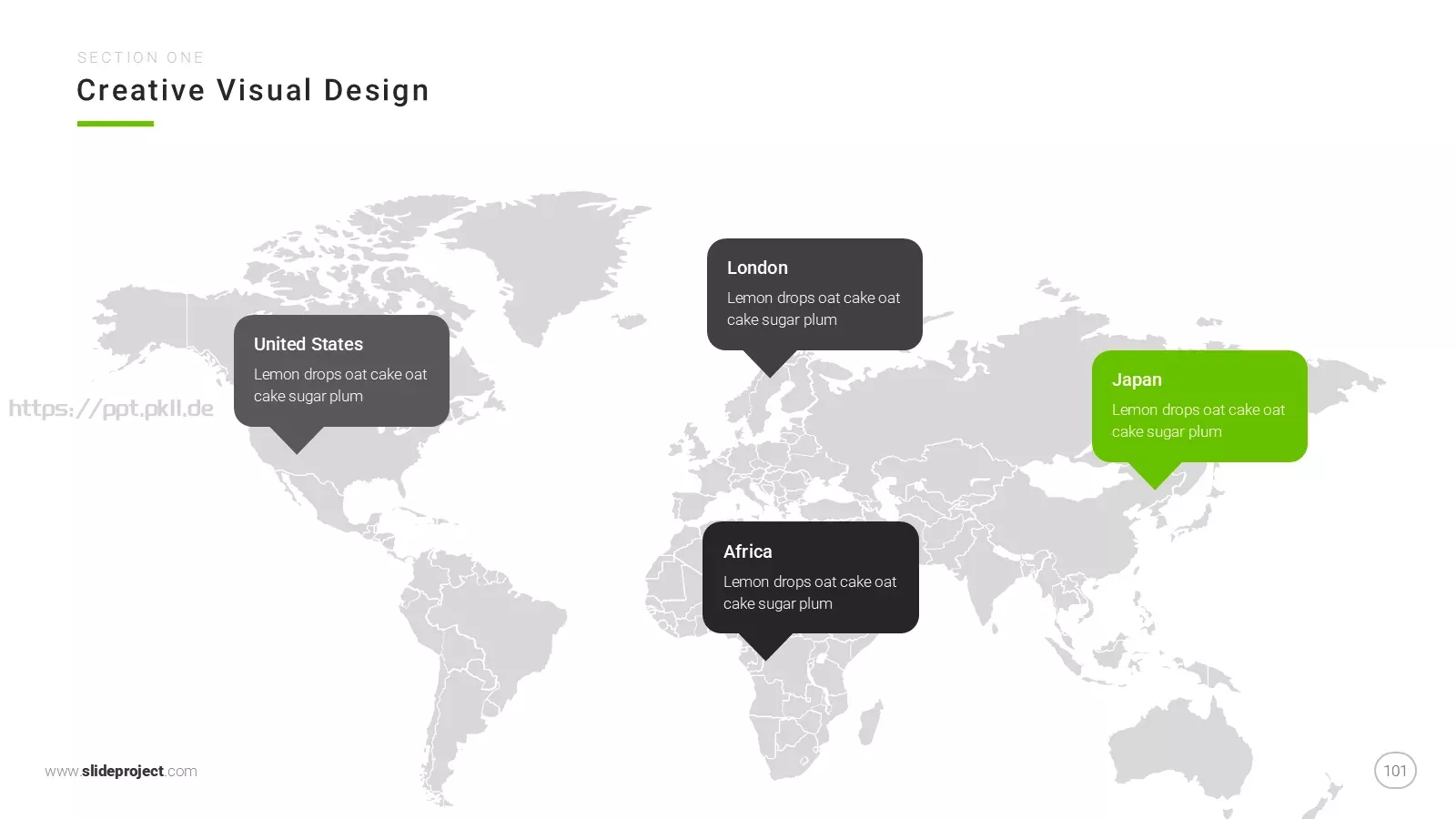 SECTION ONE

Creative Visual Design

United States
Lemon drops oat cake oat cake sugar plum

https://ppt.pkll.de

London
Lemon drops oat cake oat cake sugar plum

Japan
Lemon drops oat cake oat cake sugar plum

Africa
Lemon drops oat cake oat cake sugar plum

www.slideproject.com

101